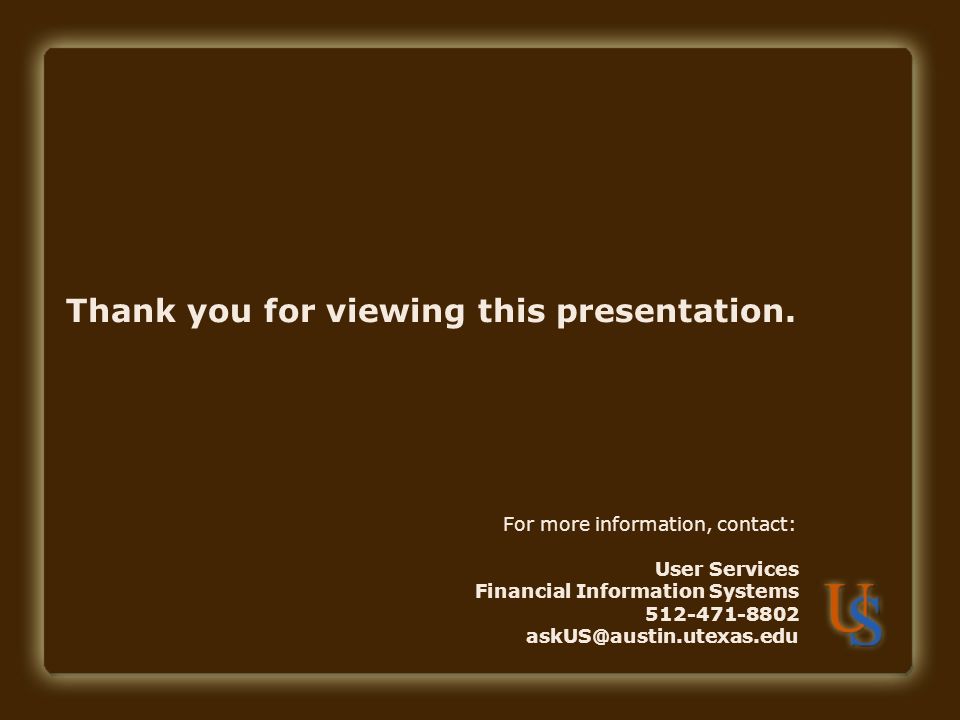 Thank you for viewing this presentation.

For more information, contact:

User Services
Financial Information Systems
512-471-8802
askUS@austin.utexas.edu

US